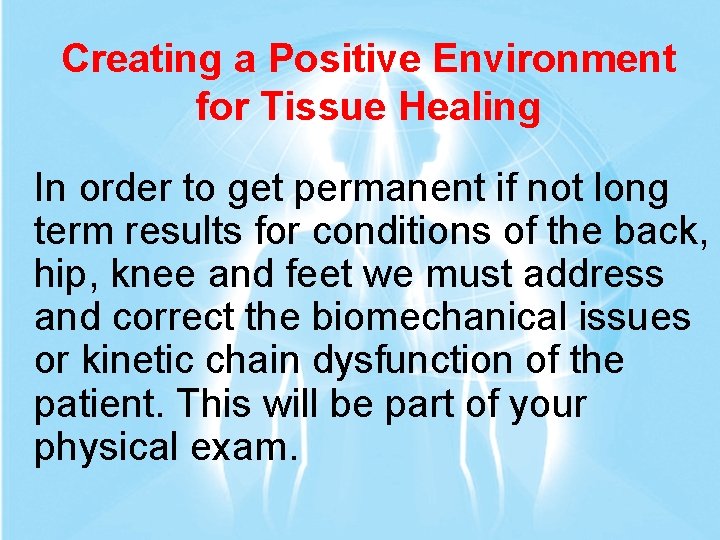 Creating a Positive Environment for Tissue Healing

In order to get permanent if not long term results for conditions of the back, hip, knee and feet we must address and correct the biomechanical issues or kinetic chain dysfunction of the patient. This will be part of your physical exam.